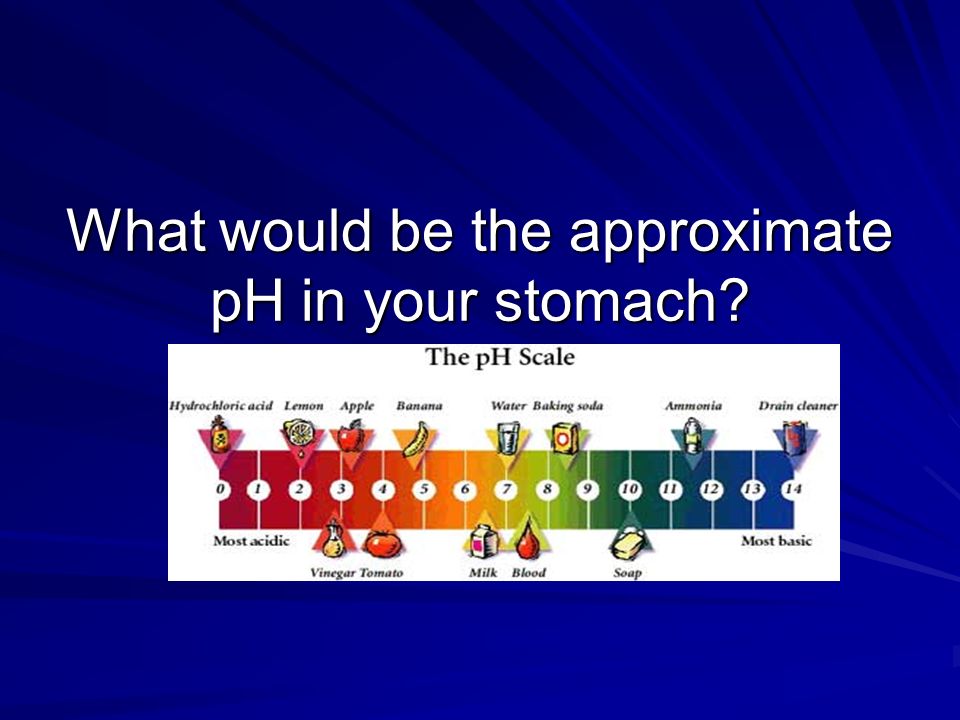 What would be the approximate pH in your stomach?

The pH Scale

Hydrochloric acid Lemon Apple Banana Water Baking soda Ammonia Drain cleaner

0 1 2 3 4 5 6 7 8 9 10 11 12 13 14

Most acidic Most basic

Vinegar Tomato Milk Blood Soap